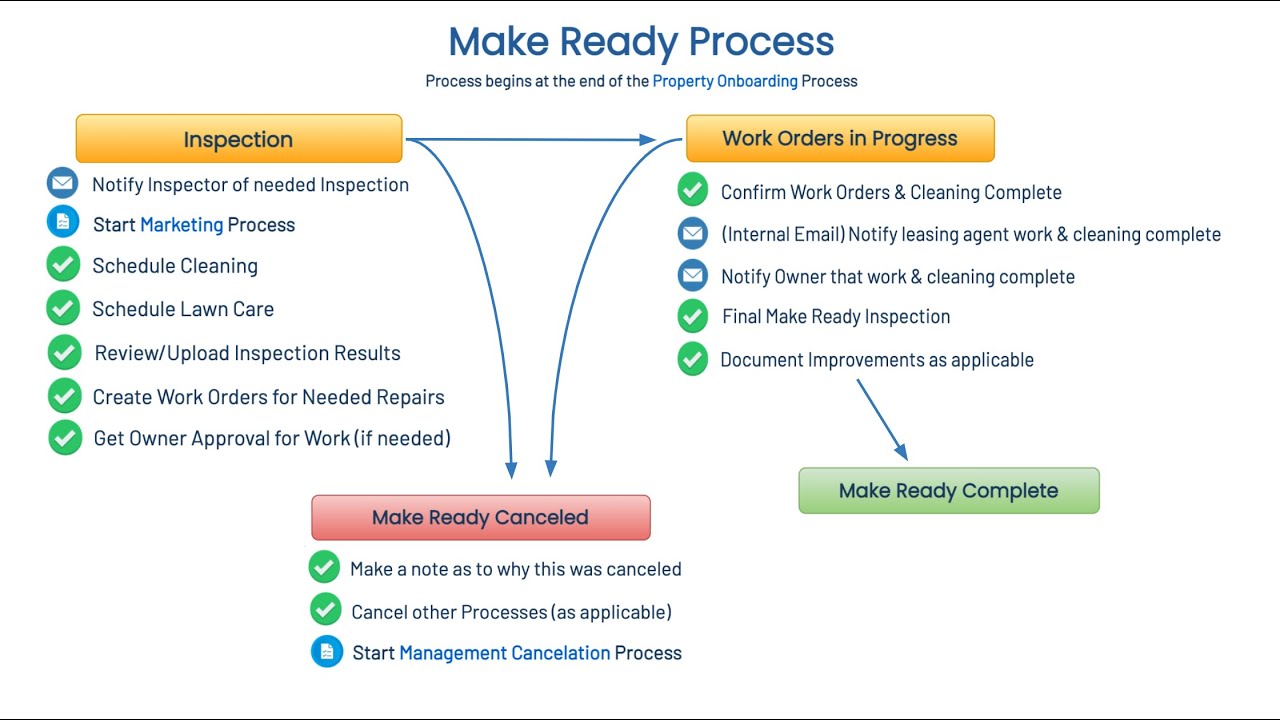 Make Ready Process

Process begins at the end of the Property Onboarding Process

Inspection

Notify Inspector of needed Inspection

Start Marketing Process

Schedule Cleaning

Schedule Lawn Care

Review/Upload Inspection Results

Create Work Orders for Needed Repairs

Get Owner Approval for Work (if needed)

Work Orders in Progress

Confirm Work Orders & Cleaning Complete

(Internal Email) Notify leasing agent work & cleaning complete

Notify Owner that work & cleaning complete

Final Make Ready Inspection

Document Improvements as applicable

Make Ready Complete

Make Ready Canceled

Make a note as to why this was canceled

Cancel other Processes (as applicable)

Start Management Cancelation Process